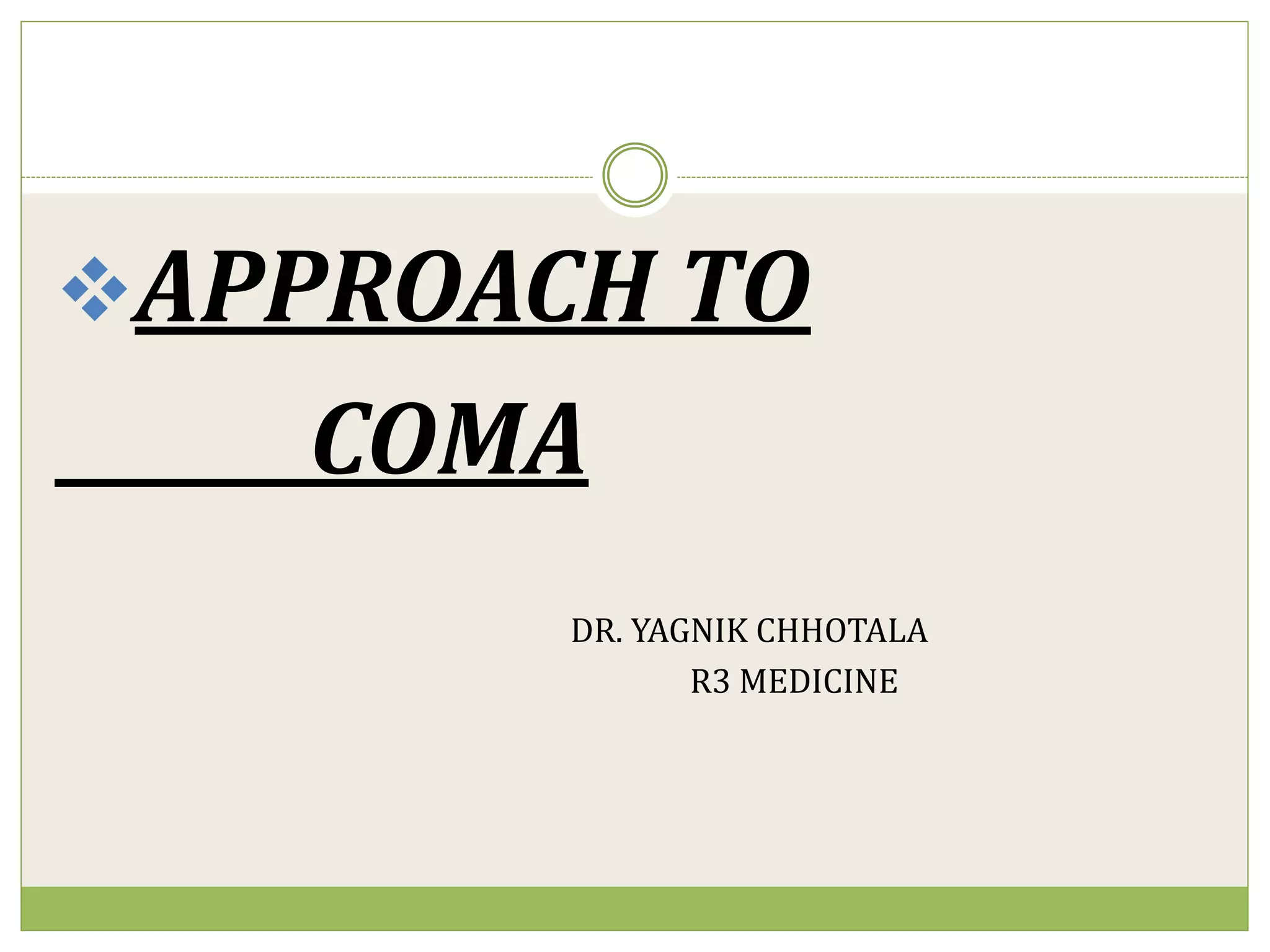 APPROACH TO COMA

DR. YAGNIK CHHOTALA
R3 MEDICINE